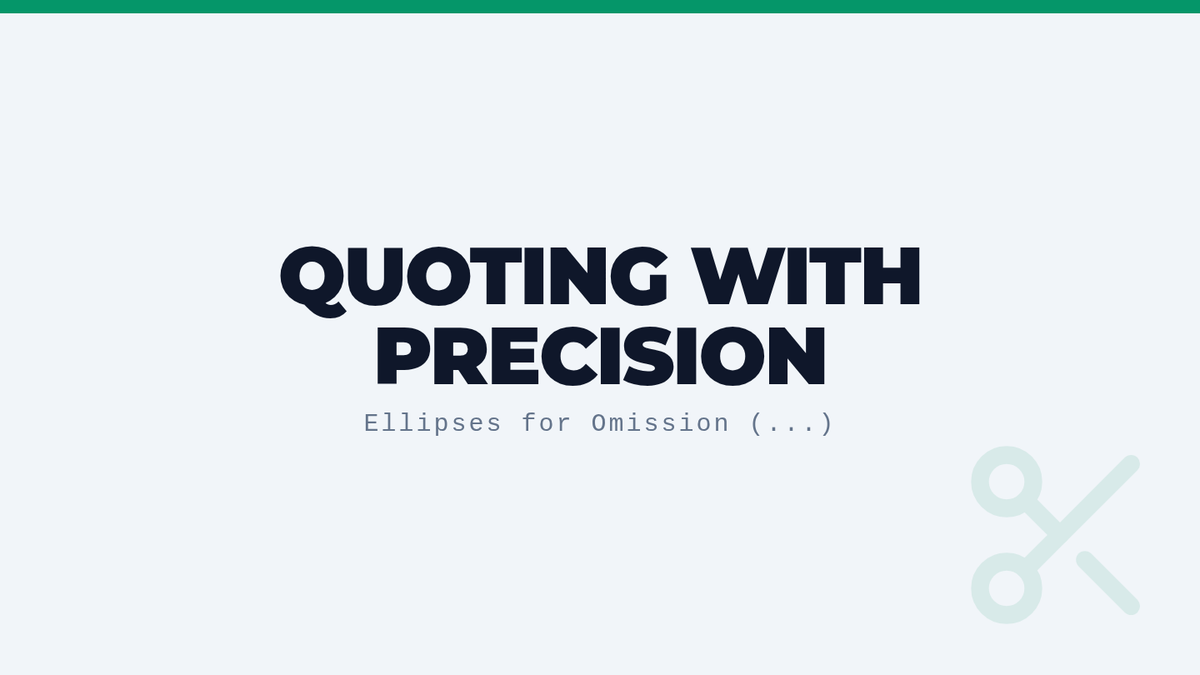 QUOTING WITH PRECISION

Ellipses for Omission (...)